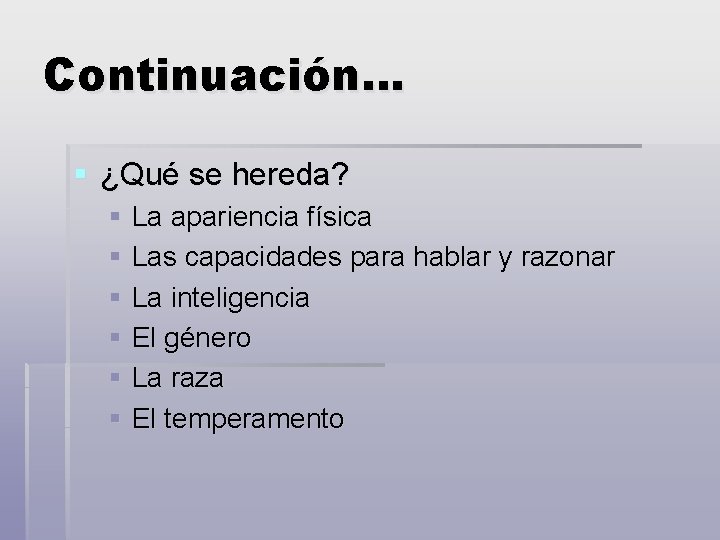 Continuación…

¿Qué se hereda?
La apariencia física
Las capacidades para hablar y razonar
La inteligencia
El género
La raza
El temperamento